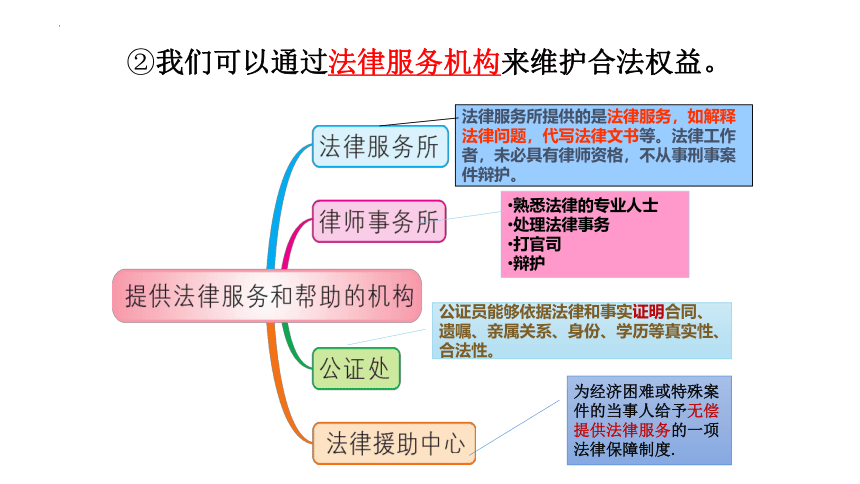 ②我们可以通过法律服务机构来维护合法权益。

提供法律服务和帮助的机构

法律服务所

法律服务所提供的是法律服务，如解释法律问题，代写法律文书等。法律工作者，未必具有律师资格，不从事刑事案件辩护。

律师事务所

•熟悉法律的专业人士
•处理法律事务
•打官司
•辩护

公证处

公证员能够依据法律和事实证明合同、遗嘱、亲属关系、身份、学历等真实性、合法性。

法律援助中心

为经济困难或特殊案件的当事人给予无偿提供法律服务的一项法律保障制度.